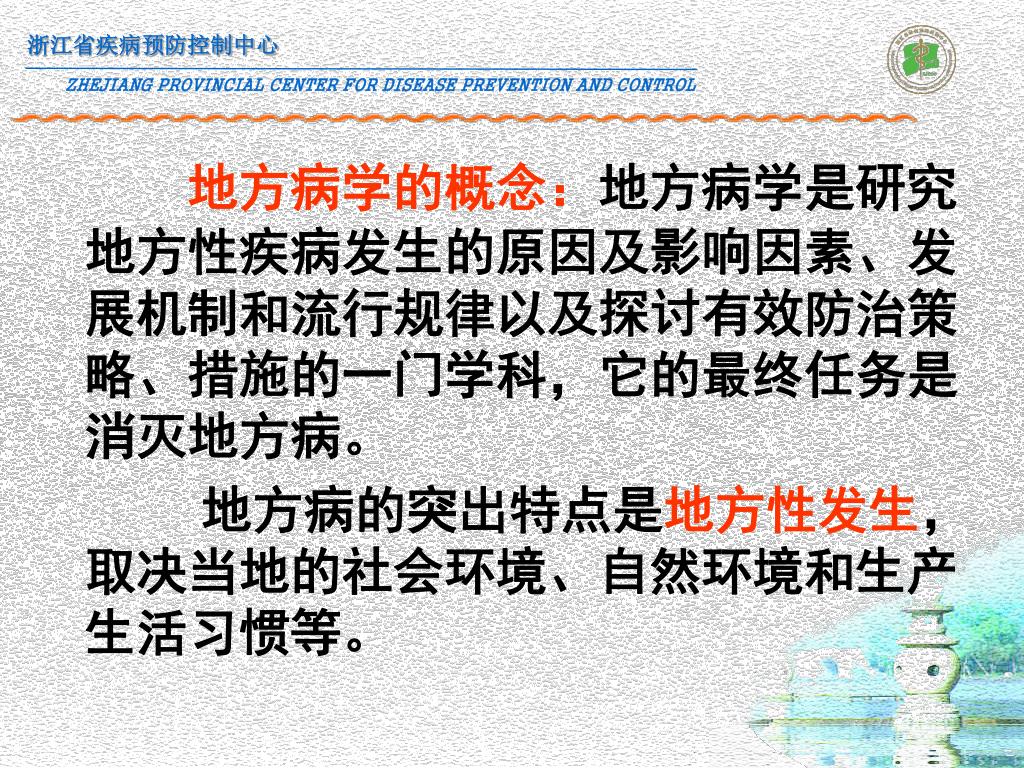 浙江省疾病预防控制中心

ZHEJIANG PROVINCIAL CENTER FOR DISEASE PREVENTION AND CONTROL

地方病学的概念：地方病学是研究地方性疾病发生的原因及影响因素、发展机制和流行规律以及探讨有效防治策略、措施的一门学科，它的最终任务是消灭地方病。

地方病的突出特点是地方性发生，取决当地的社会环境、自然环境和生产生活习惯等。